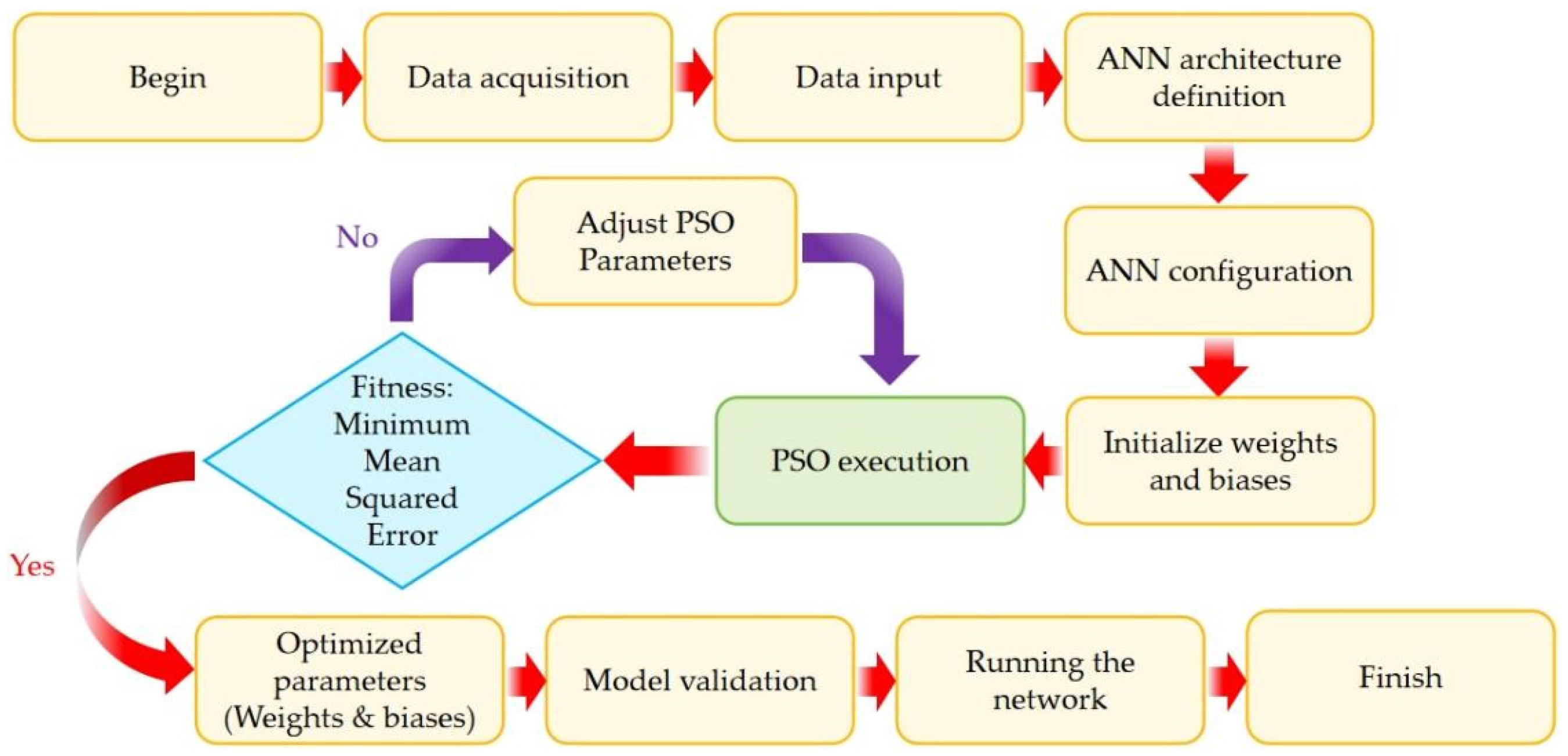 Begin

Data acquisition

Data input

ANN architecture definition

ANN configuration

Initialize weights and biases

PSO execution

Fitness: Minimum Mean Squared Error

No

Adjust PSO Parameters

Yes

Optimized parameters (Weights & biases)

Model validation

Running the network

Finish